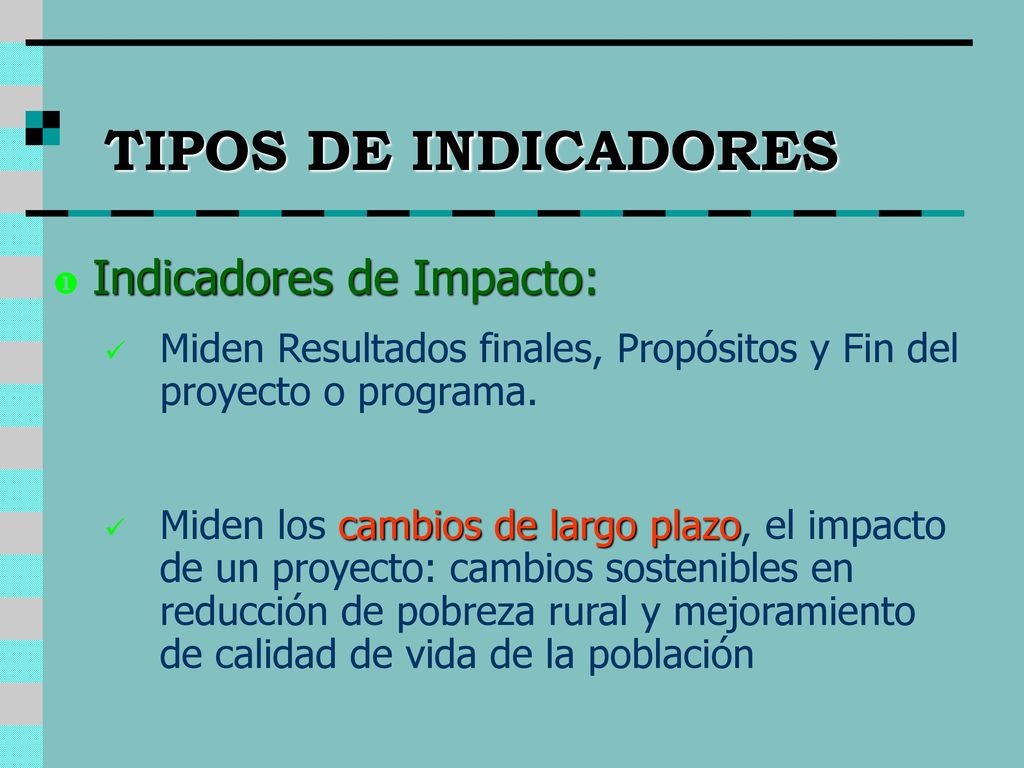 TIPOS DE INDICADORES

❶ Indicadores de Impacto:

✓ Miden Resultados finales, Propósitos y Fin del proyecto o programa.

✓ Miden los cambios de largo plazo, el impacto de un proyecto: cambios sostenibles en reducción de pobreza rural y mejoramiento de calidad de vida de la población